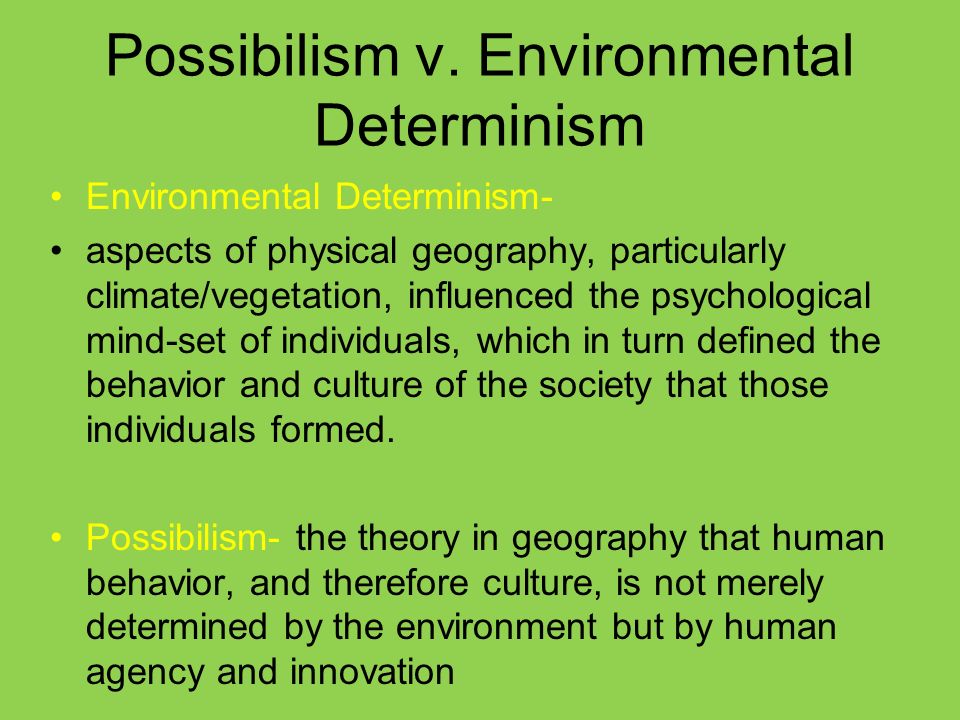 Possibilism v. Environmental Determinism

• Environmental Determinism-

• aspects of physical geography, particularly climate/vegetation, influenced the psychological mind-set of individuals, which in turn defined the behavior and culture of the society that those individuals formed.

• Possibilism- the theory in geography that human behavior, and therefore culture, is not merely determined by the environment but by human agency and innovation